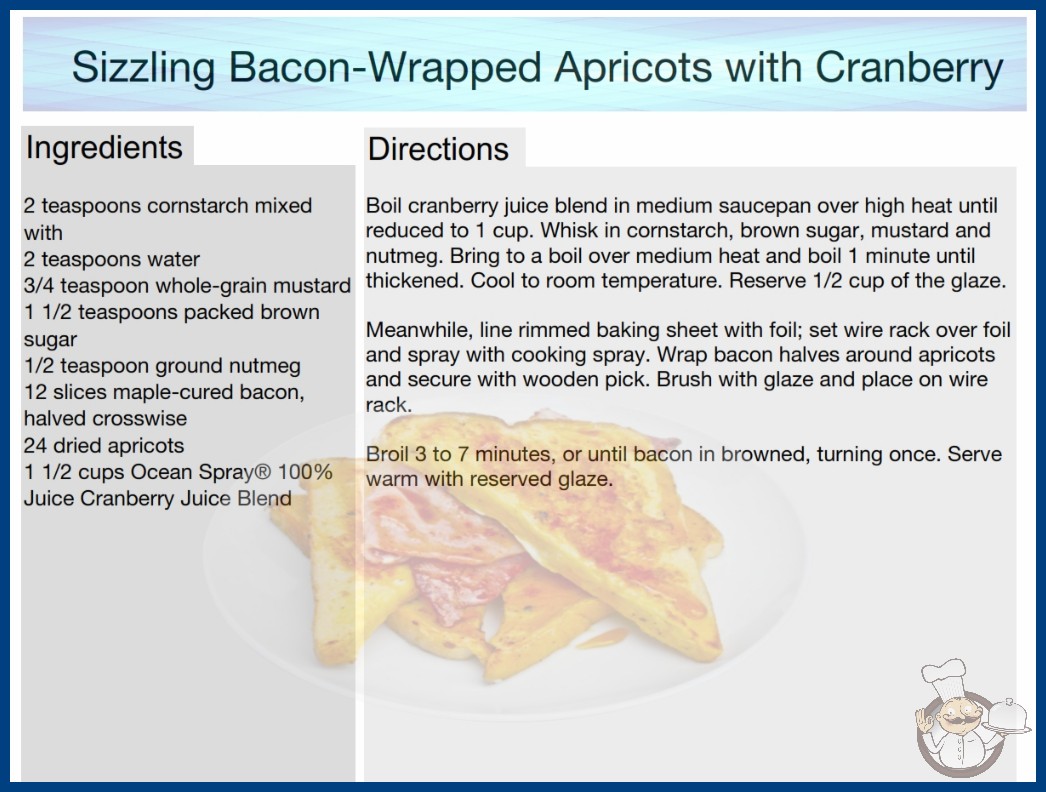 Sizzling Bacon-Wrapped Apricots with Cranberry

Ingredients

2 teaspoons cornstarch mixed with
2 teaspoons water
3/4 teaspoon whole-grain mustard
1 1/2 teaspoons packed brown sugar
1/2 teaspoon ground nutmeg
12 slices maple-cured bacon, halved crosswise
24 dried apricots
1 1/2 cups Ocean Spray® 100% Juice Cranberry Juice Blend

Directions

Boil cranberry juice blend in medium saucepan over high heat until reduced to 1 cup. Whisk in cornstarch, brown sugar, mustard and nutmeg. Bring to a boil over medium heat and boil 1 minute until thickened. Cool to room temperature. Reserve 1/2 cup of the glaze.

Meanwhile, line rimmed baking sheet with foil; set wire rack over foil and spray with cooking spray. Wrap bacon halves around apricots and secure with wooden pick. Brush with glaze and place on wire rack.

Broil 3 to 7 minutes, or until bacon in browned, turning once. Serve warm with reserved glaze.